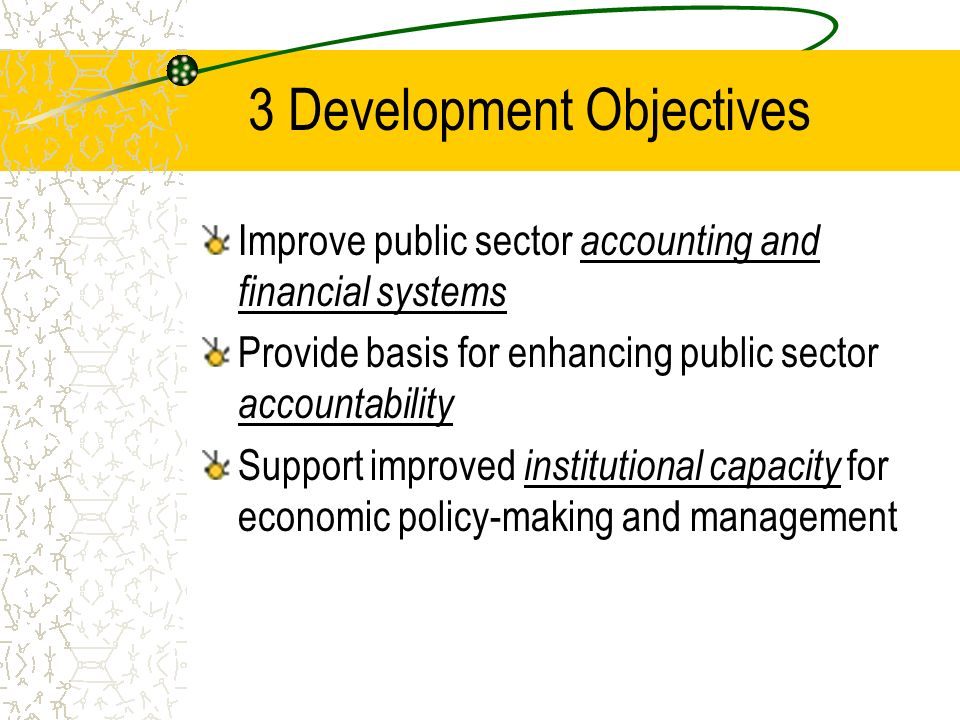 3 Development Objectives

Improve public sector accounting and financial systems

Provide basis for enhancing public sector accountability

Support improved institutional capacity for economic policy-making and management